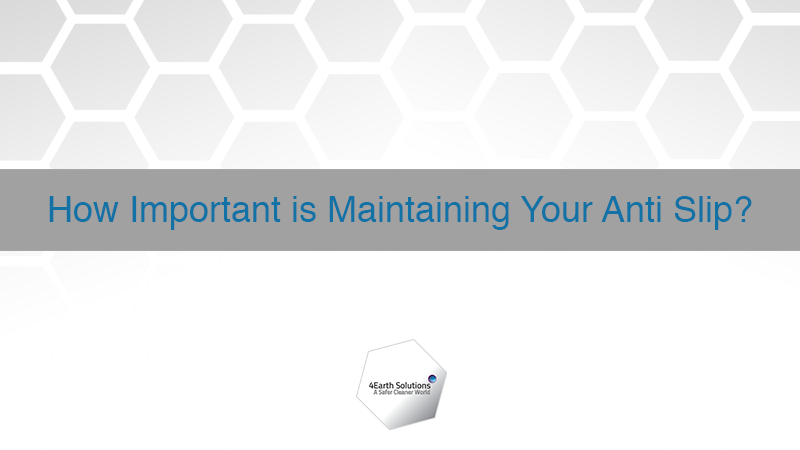 How Important is Maintaining Your Anti Slip?

4Earth Solutions
A Safer Cleaner World